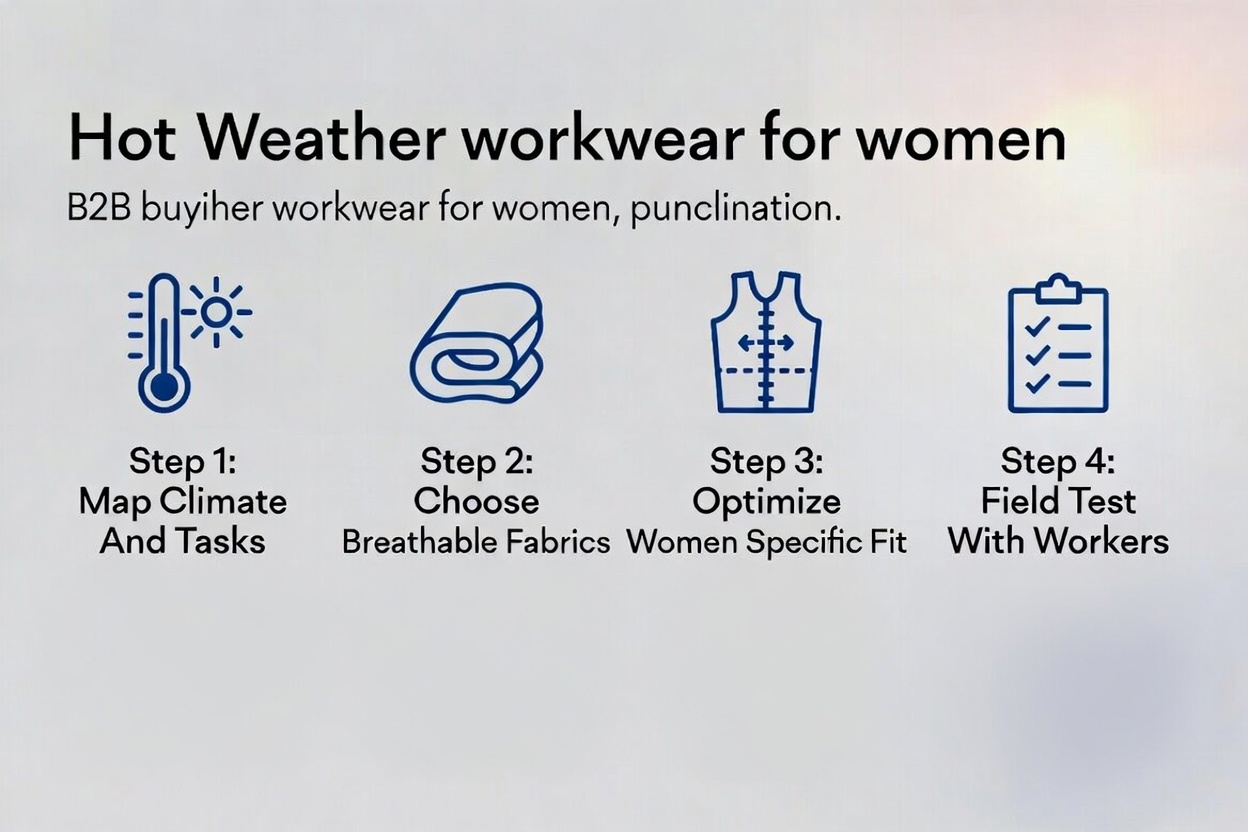 Hot Weather workwear for women

B2B buyiher workwear for women, punclination.

Step 1:
Map Climate
And Tasks

Step 2:
Choose
Breathable Fabrics

Step 3:
Optimize
Women Specific Fit

Step 4:
Field Test
With Workers